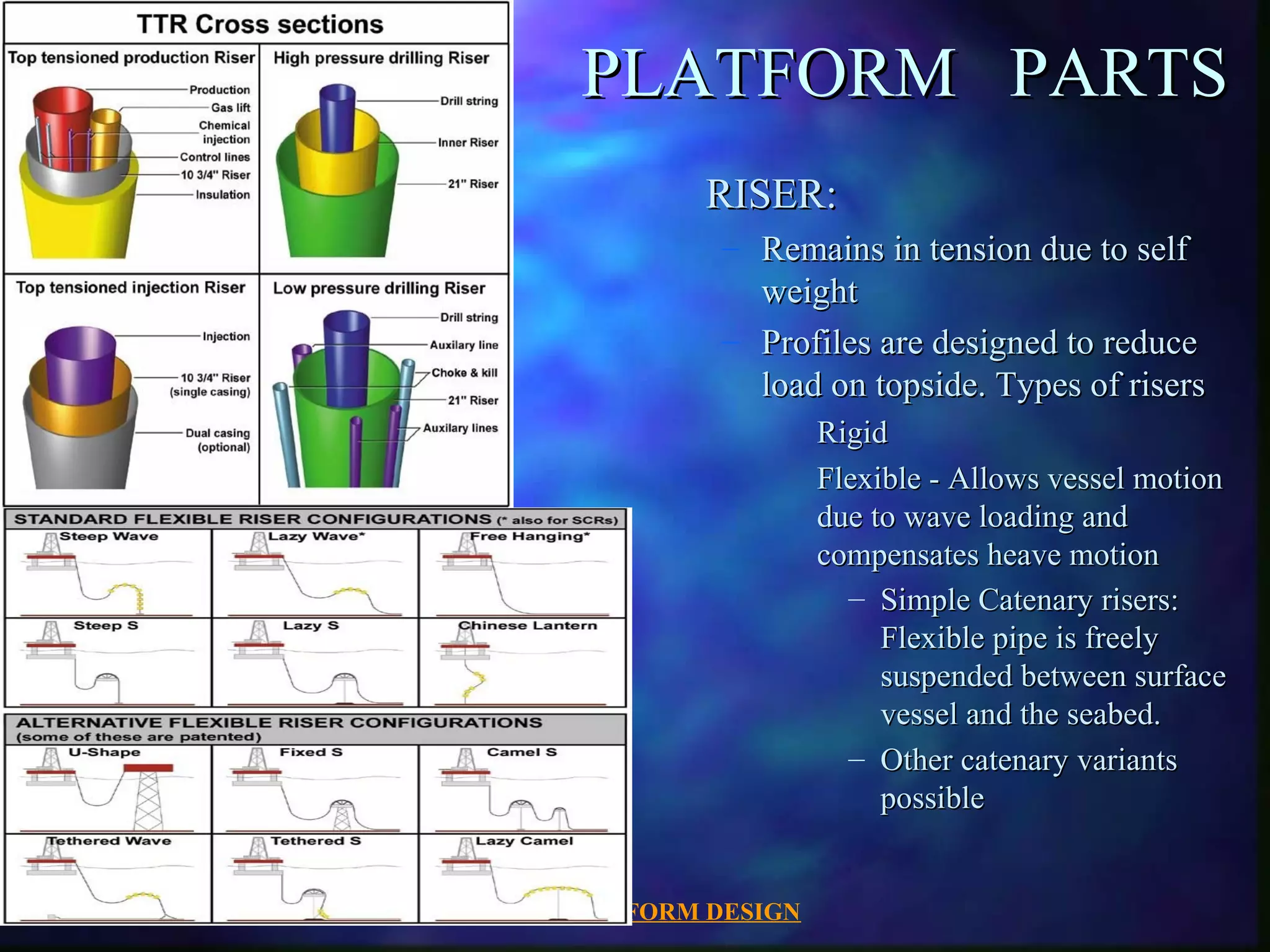 TTR Cross sections

Top tensioned production Riser

Production
Gas lift
Chemical injection
Control lines
10 3/4" Riser
Insulation

High pressure drilling Riser

Drill string
Inner Riser
21" Riser

Top tensioned injection Riser

Injection
10 3/4" Riser (single casing)
Dual casing (optional)

Low pressure drilling Riser

Drill string
Auxilary line
Choke & kill
21" Riser
Auxilary lines

STANDARD FLEXIBLE RISER CONFIGURATIONS (* also for SCRs)

Steep Wave
Lazy Wave*
Free Hanging*
Steep S
Lazy S
Chinese Lantern

ALTERNATIVE FLEXIBLE RISER CONFIGURATIONS (some of these are patented)

U-Shape
Fixed S
Camel S
Tethered Wave
Tethered S
Lazy Camel

PLATFORM PARTS

RISER:

– Remains in tension due to self weight

– Profiles are designed to reduce load on topside. Types of risers

Rigid

Flexible - Allows vessel motion due to wave loading and compensates heave motion

– Simple Catenary risers: Flexible pipe is freely suspended between surface vessel and the seabed.

– Other catenary variants possible

FORM DESIGN